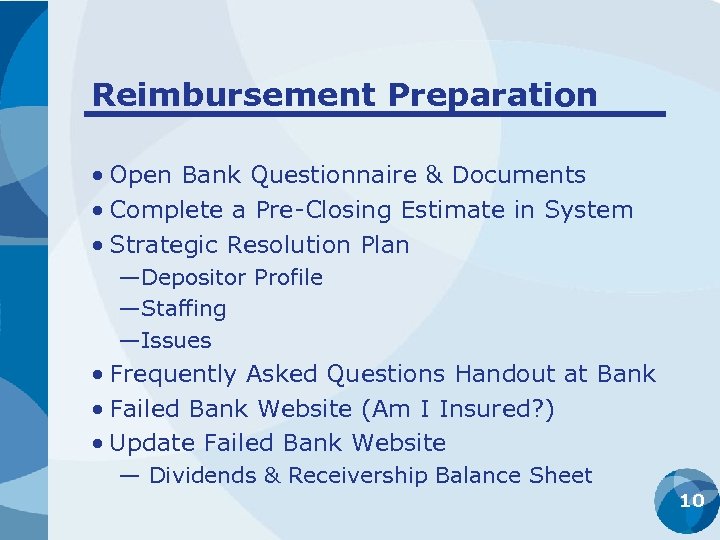 Reimbursement Preparation

• Open Bank Questionnaire & Documents
• Complete a Pre-Closing Estimate in System
• Strategic Resolution Plan
—Depositor Profile
—Staffing
—Issues
• Frequently Asked Questions Handout at Bank
• Failed Bank Website (Am I Insured?)
• Update Failed Bank Website
— Dividends & Receivership Balance Sheet

10